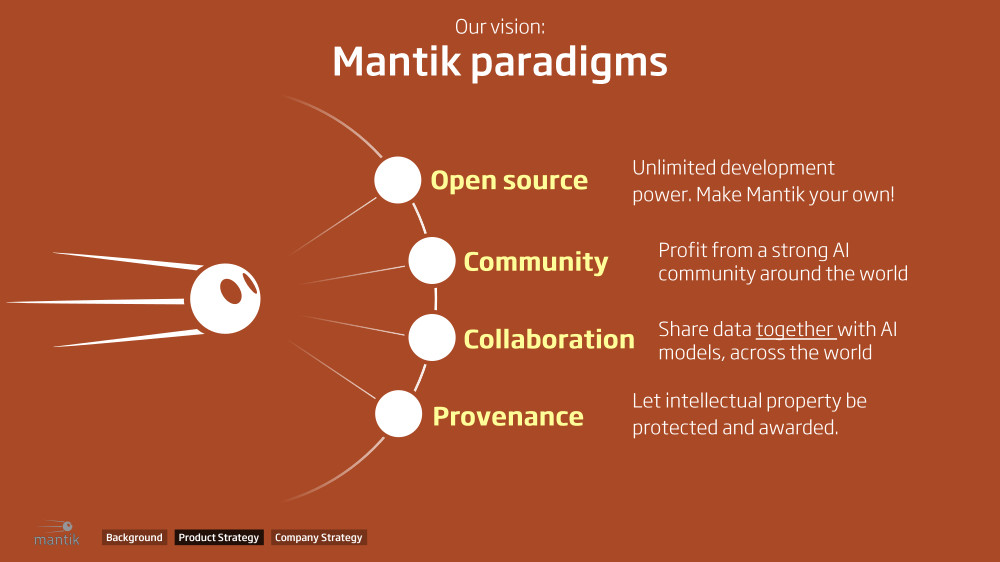 Our vision:
Mantik paradigms

Open source

Unlimited development power. Make Mantik your own!

Community

Profit from a strong AI community around the world

Collaboration

Share data together with AI models, across the world

Provenance

Let intellectual property be protected and awarded.

mantik

Background Product Strategy Company Strategy